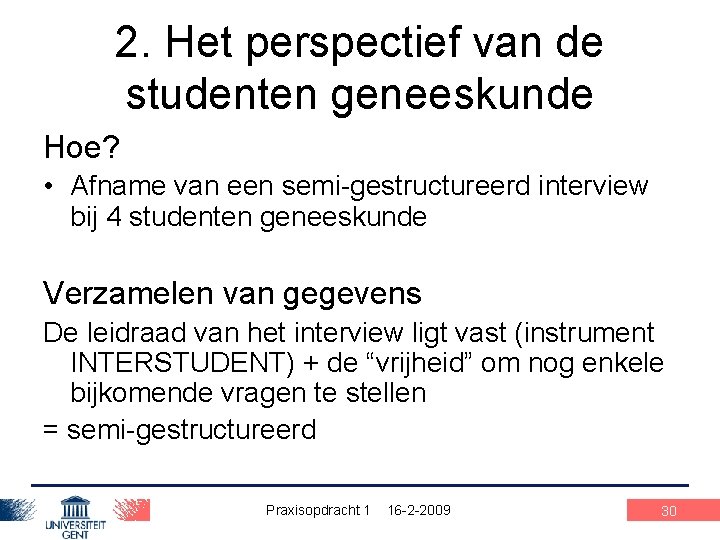 2. Het perspectief van de studenten geneeskunde

Hoe?

• Afname van een semi-gestructureerd interview bij 4 studenten geneeskunde

Verzamelen van gegevens

De leidraad van het interview ligt vast (instrument INTERSTUDENT) + de “vrijheid” om nog enkele bijkomende vragen te stellen

= semi-gestructureerd

UNIVERSITEIT GENT

Praxisopdracht 1 16-2-2009

30